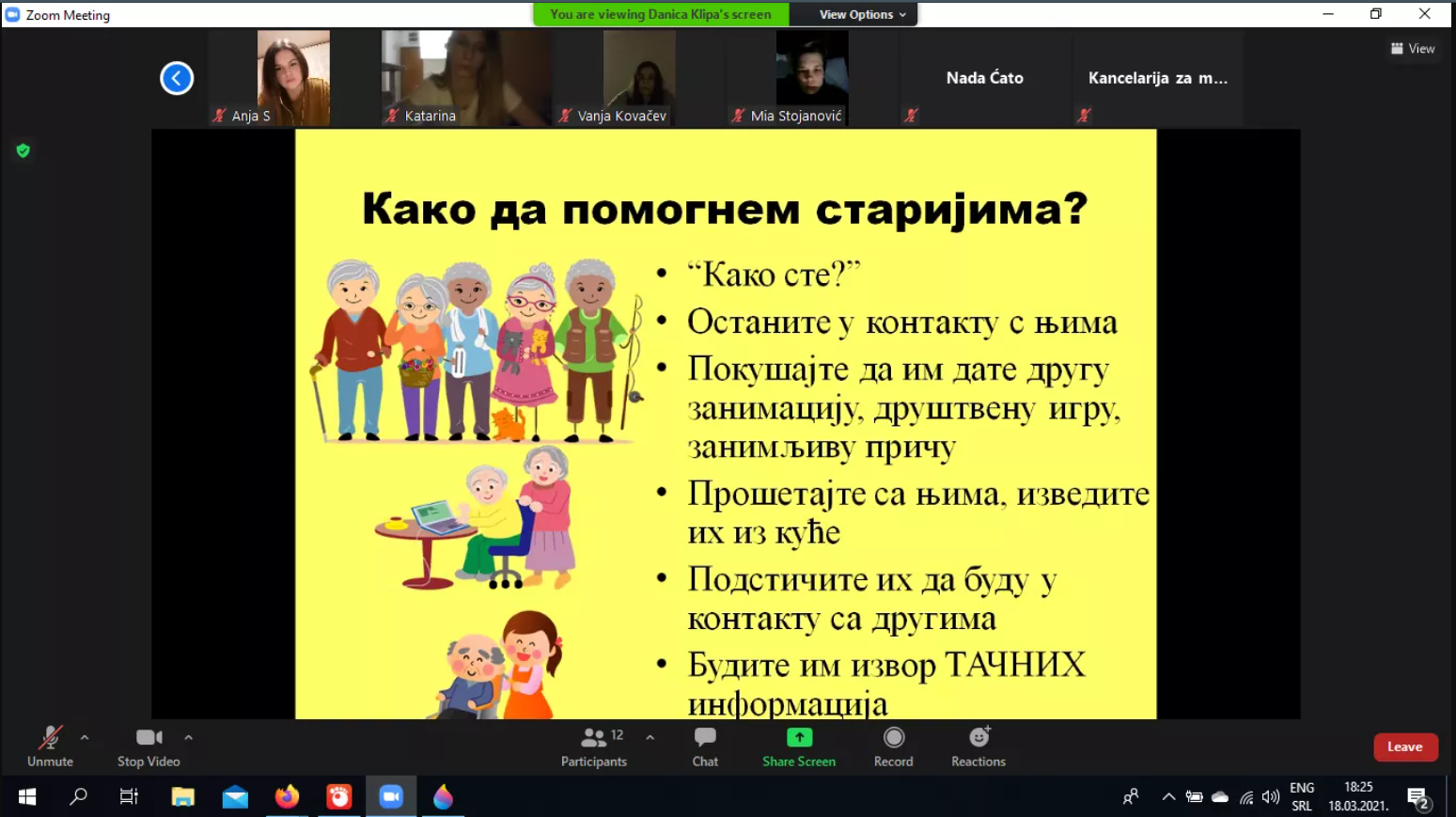 Zoom Meeting

You are viewing Danica Klipa's screen

View Options

View

Anja S

Katarina

Vanja Kovačev

Mia Stojanović

Nada Ćato

Kancelarija za m...

Како да помогнем старијима?

• “Како сте?”
• Останите у контакту с њима
• Покушајте да им дате другу занимацију, друштвену игру, занимљиву причу
• Прошетајте са њима, изведите их из куће
• Подстичите их да буду у контакту са другима
• Будите им извор ТАЧНИХ информација

Unmute

Stop Video

12
Participants

Chat

Share Screen

Record

Reactions

Leave

ENG
SRL

18:25
18.03.2021.

2